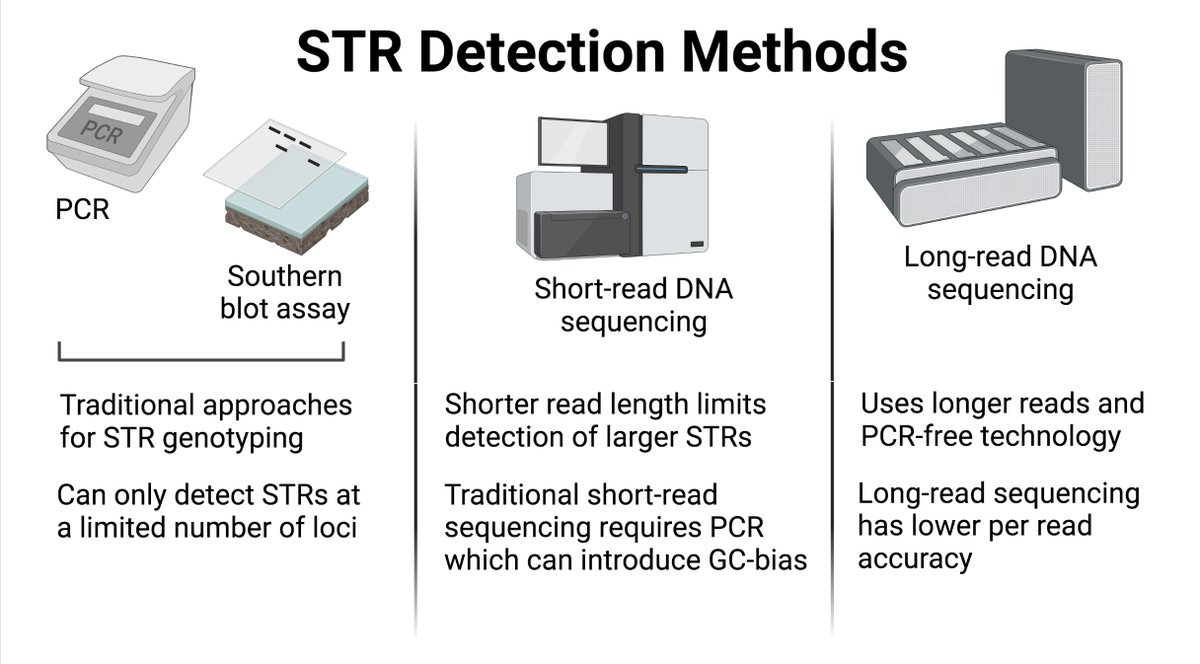 STR Detection Methods

PCR

PCR

Southern blot assay

Traditional approaches for STR genotyping

Can only detect STRs at a limited number of loci

Short-read DNA sequencing

Shorter read length limits detection of larger STRs

Traditional short-read sequencing requires PCR which can introduce GC-bias

Long-read DNA sequencing

Uses longer reads and PCR-free technology

Long-read sequencing has lower per read accuracy